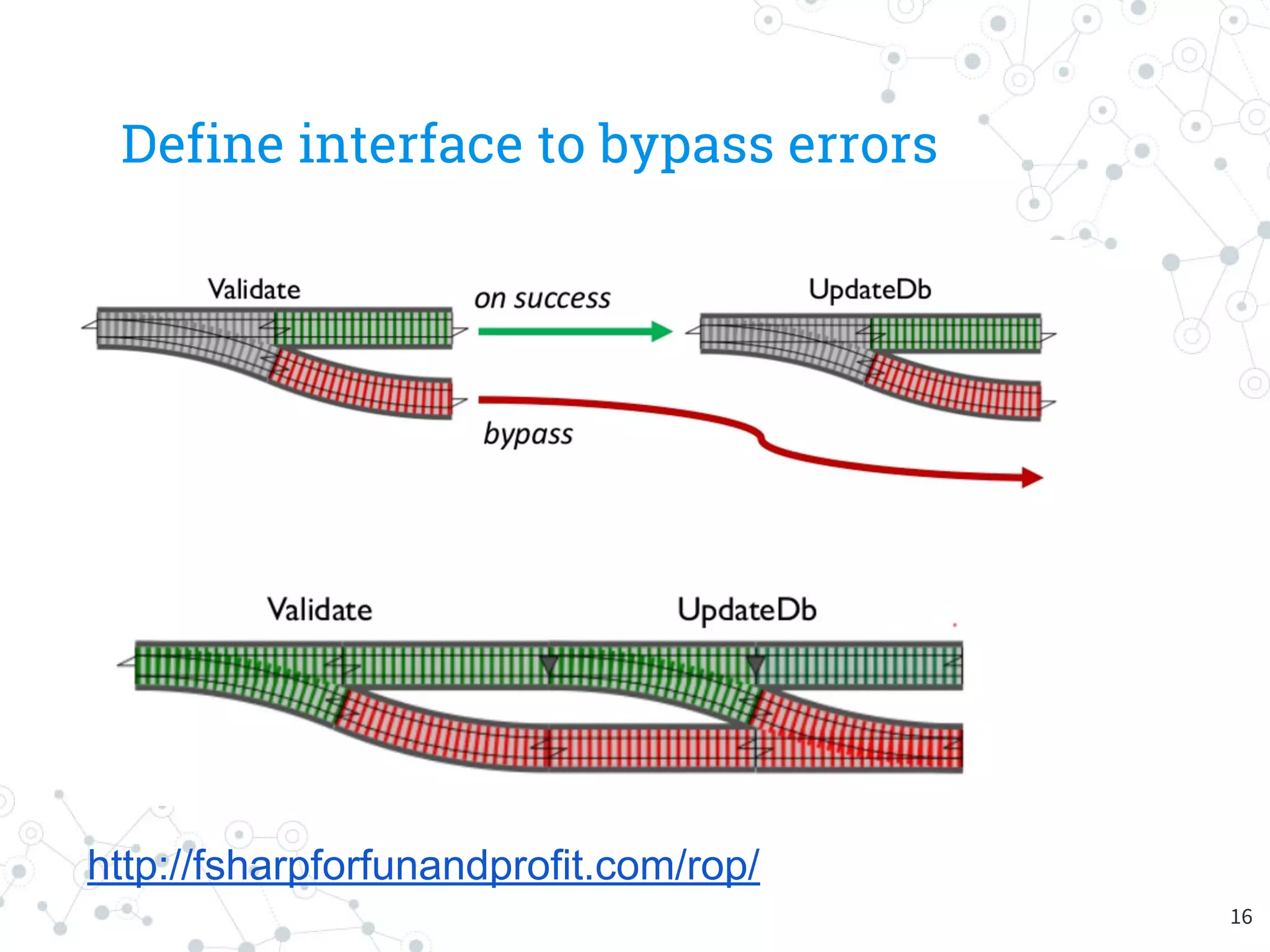 Define interface to bypass errors

Validate

on success

UpdateDb

bypass

Validate

UpdateDb

http://fsharpforfunandprofit.com/rop/

16